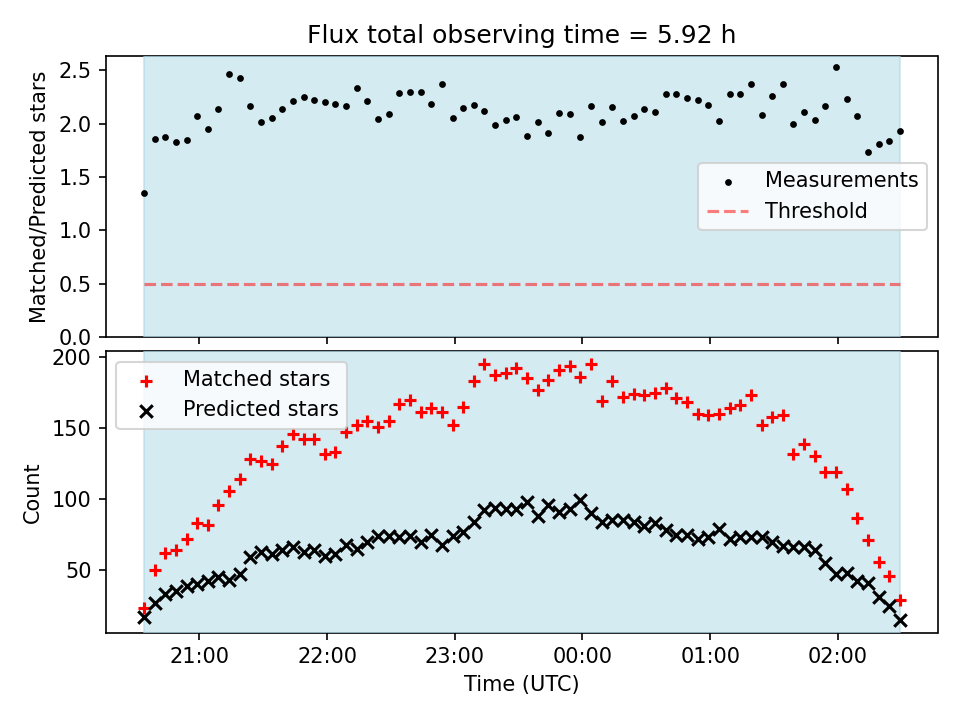 Flux total observing time = 5.92 h

Matched/Predicted stars

2.5
2.0
1.5
1.0
0.5
0.0

Measurements
Threshold

Matched stars
Predicted stars

Count

200
150
100
50

21:00
22:00
23:00
00:00
01:00
02:00

Time (UTC)